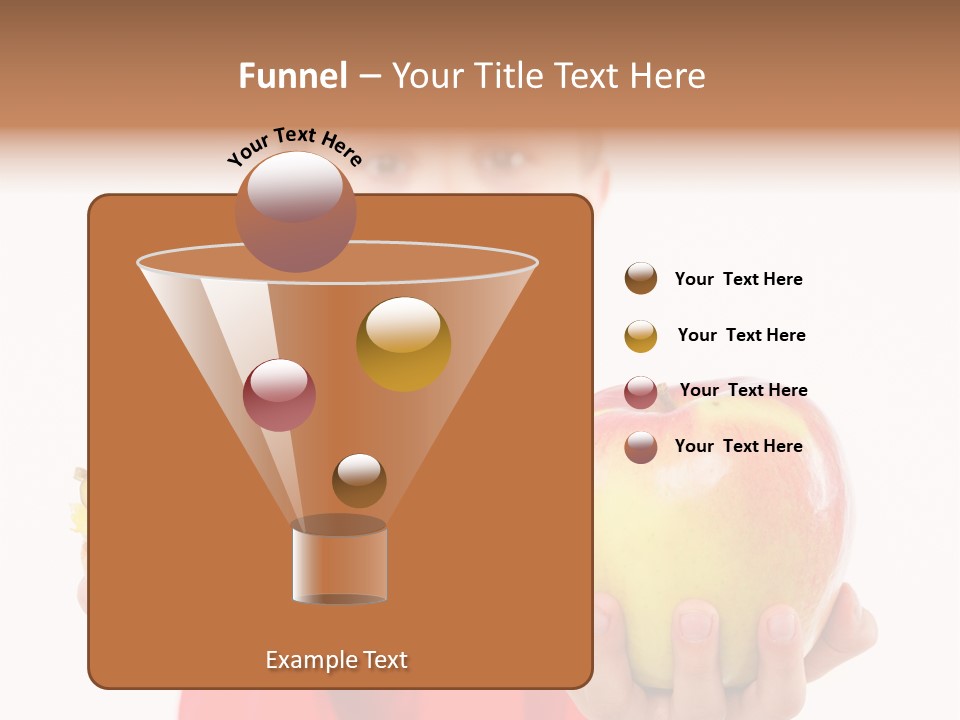 Funnel – Your Title Text Here

Your Text Here

Your Text Here

Your Text Here

Your Text Here

Your Text Here

Example Text